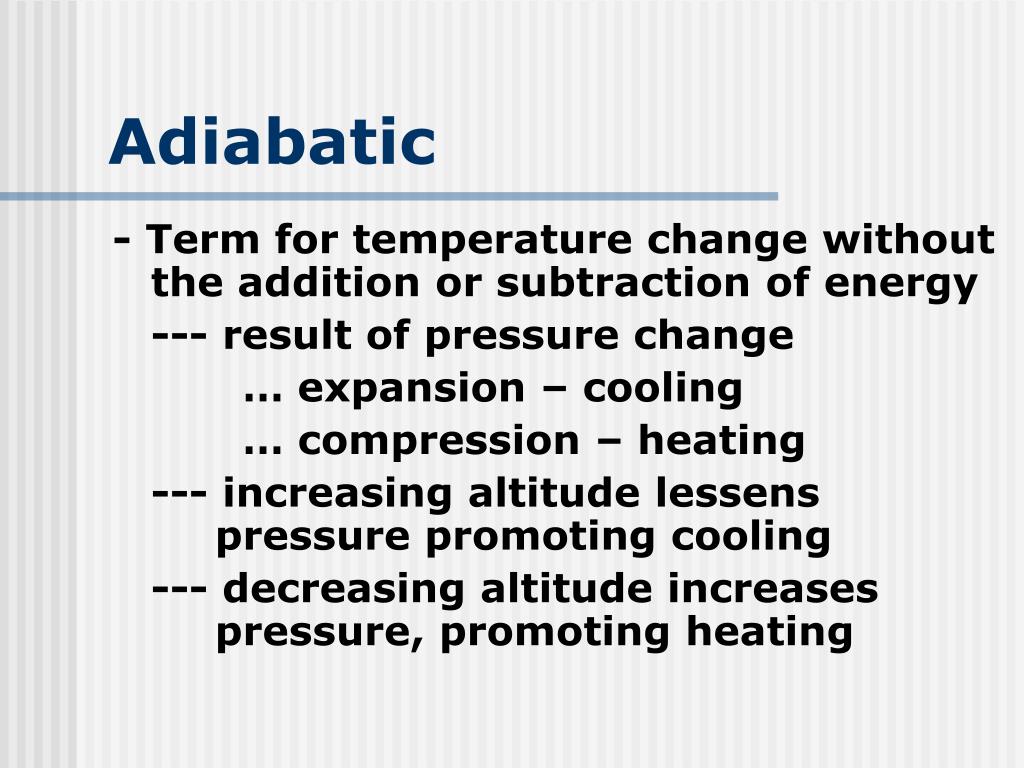 Adiabatic

- Term for temperature change without the addition or subtraction of energy

--- result of pressure change

… expansion – cooling

… compression – heating

--- increasing altitude lessens pressure promoting cooling

--- decreasing altitude increases pressure, promoting heating